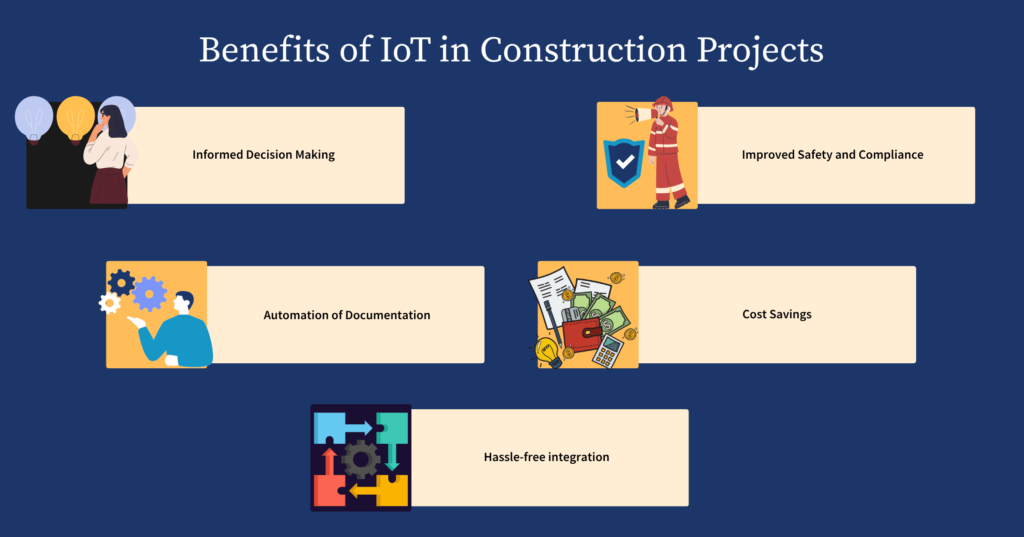 Benefits of IoT in Construction Projects

Informed Decision Making

Improved Safety and Compliance

Automation of Documentation

Cost Savings

Hassle-free integration